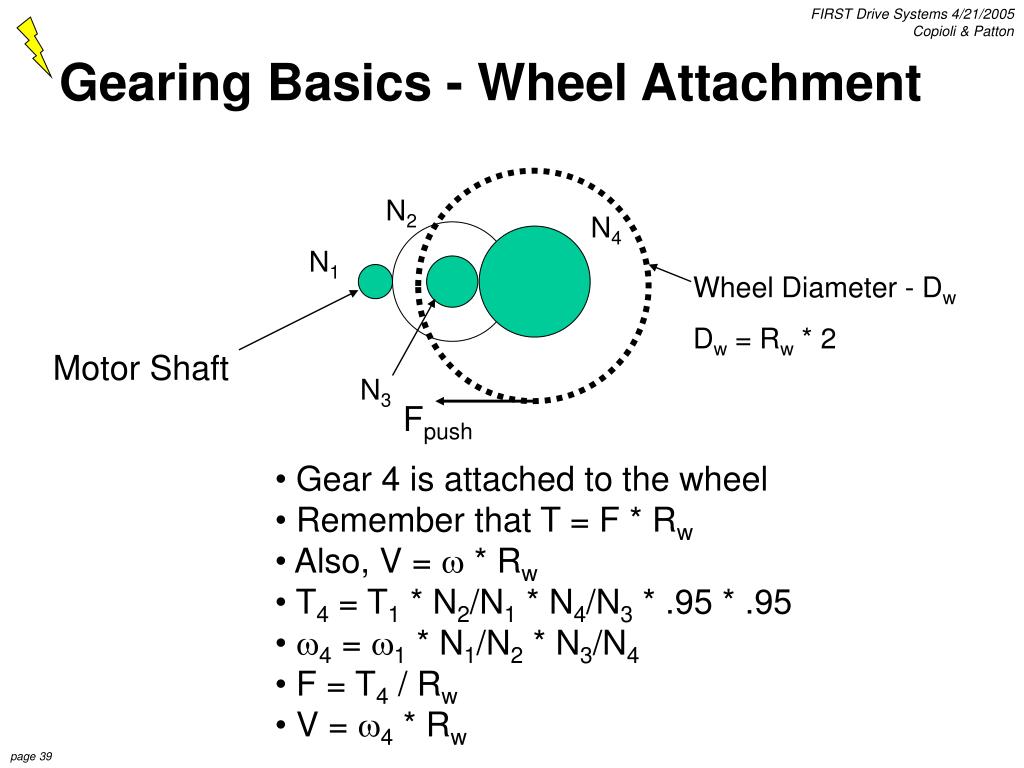 FIRST Drive Systems 4/21/2005
Copioli & Patton

Gearing Basics - Wheel Attachment

$N_2$

$N_4$

$N_1$

Wheel Diameter - $D_w$

$D_w = R_w * 2$

Motor Shaft

$N_3$

$F_{push}$

• Gear 4 is attached to the wheel
• Remember that $T = F * R_w$
• Also, $V = \omega * R_w$
• $T_4 = T_1 * N_2/N_1 * N_4/N_3 * .95 * .95$
• $\omega_4 = \omega_1 * N_1/N_2 * N_3/N_4$
• $F = T_4 / R_w$
• $V = \omega_4 * R_w$

page 39